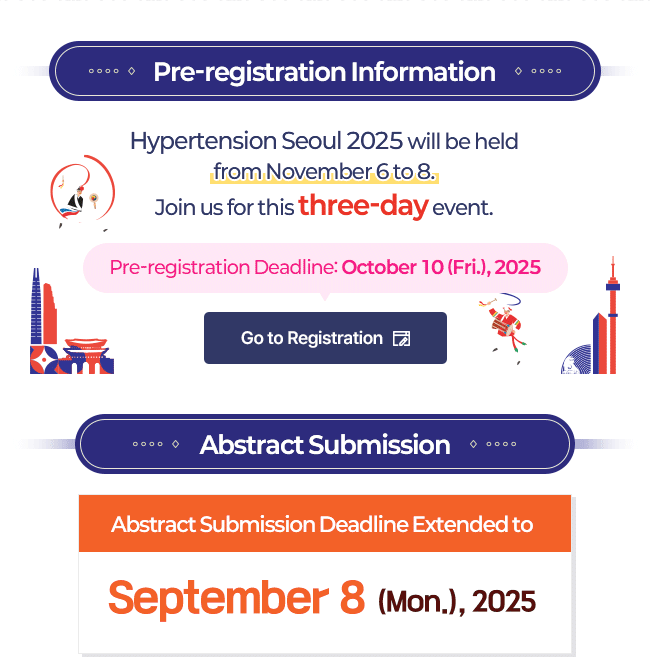 Pre-registration Information

Hypertension Seoul 2025 will be held from November 6 to 8. Join us for this three-day event.

Pre-registration Deadline: October 10 (Fri.), 2025

Go to Registration

Abstract Submission

Abstract Submission Deadline Extended to

September 8 (Mon.), 2025